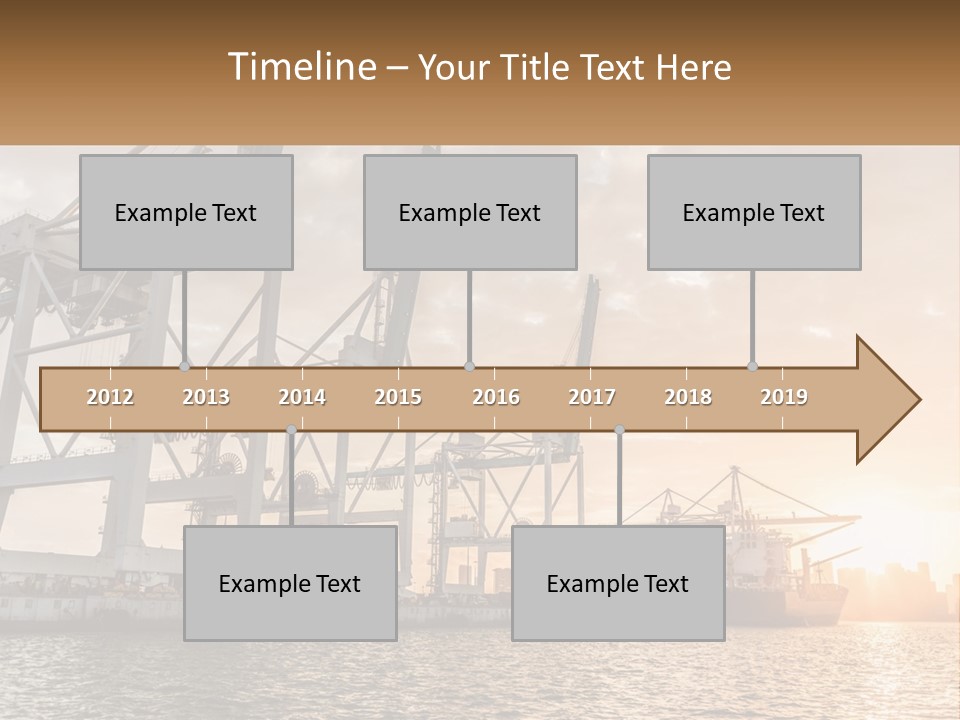 Timeline – Your Title Text Here

Example Text

Example Text

Example Text

2012 2013 2014 2015 2016 2017 2018 2019

Example Text

Example Text